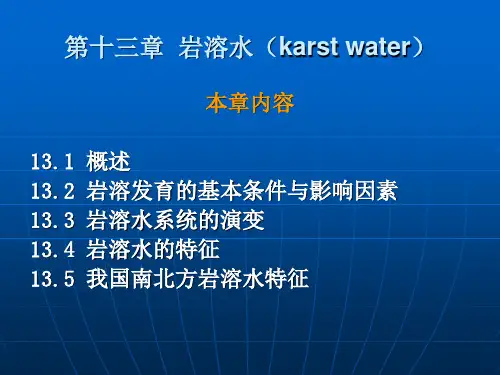 第十三章 岩溶水（karst water）

本章内容

13.1 概述
13.2 岩溶发育的基本条件与影响因素
13.3 岩溶水系统的演变
13.4 岩溶水的特征
13.5 我国南北方岩溶水特征